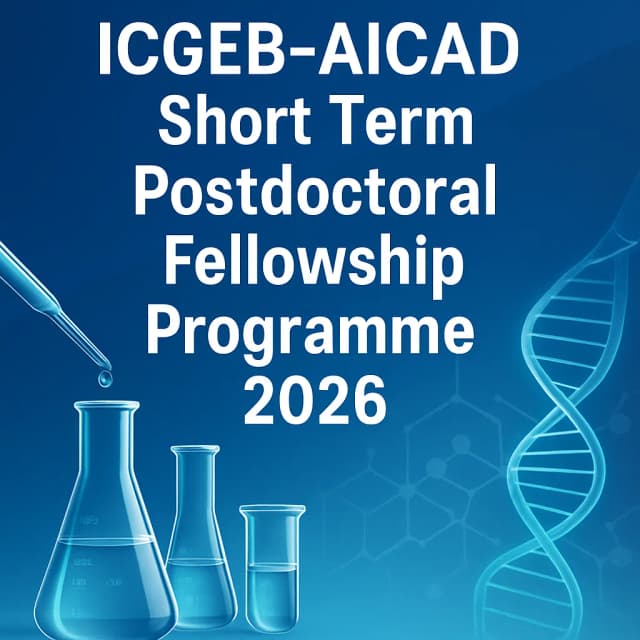 ICGEB-AICAD Short Term Postdoctoral Fellowship Programme 2026